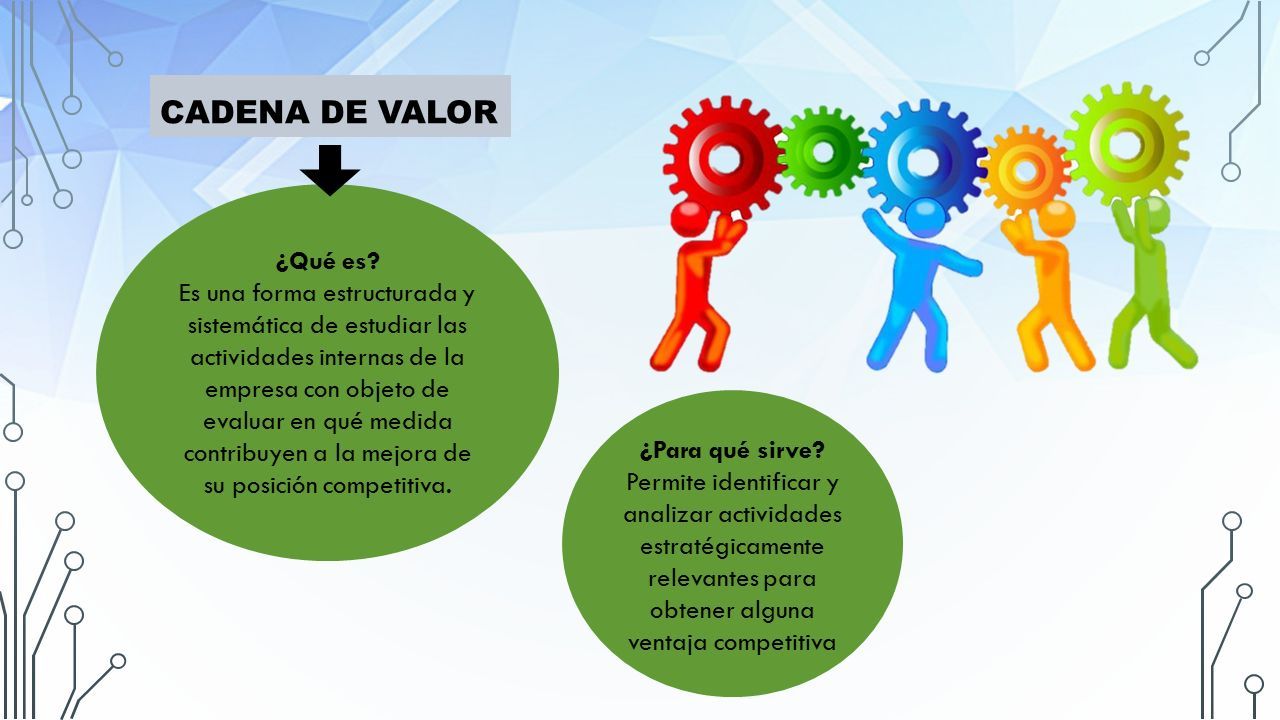 CADENA DE VALOR

¿Qué es?
Es una forma estructurada y sistemática de estudiar las actividades internas de la empresa con objeto de evaluar en qué medida contribuyen a la mejora de su posición competitiva.

¿Para qué sirve?
Permite identificar y analizar actividades estratégicamente relevantes para obtener alguna ventaja competitiva